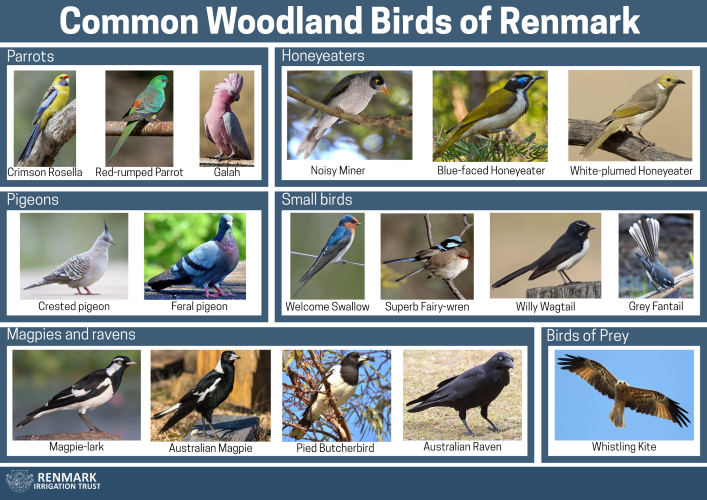 Common Woodland Birds of Renmark

Parrots

Crimson Rosella

Red-rumped Parrot

Galah

Honeyeaters

Noisy Miner

Blue-faced Honeyeater

White-plumed Honeyeater

Pigeons

Crested pigeon

Feral pigeon

Small birds

Welcome Swallow

Superb Fairy-wren

Willy Wagtail

Grey Fantail

Magpies and ravens

Magpie-lark

Australian Magpie

Pied Butcherbird

Australian Raven

Birds of Prey

Whistling Kite

RENMARK IRRIGATION TRUST